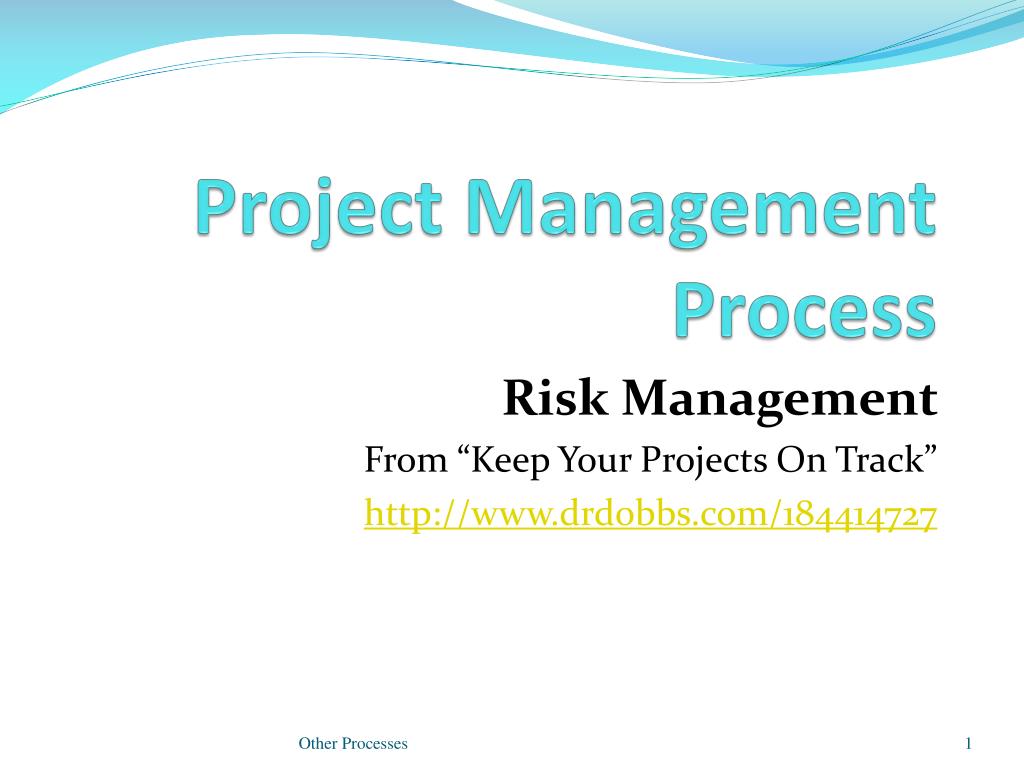 Project Management Process

Risk Management

From “Keep Your Projects On Track”

http://www.drdobbs.com/184414727

Other Processes

1